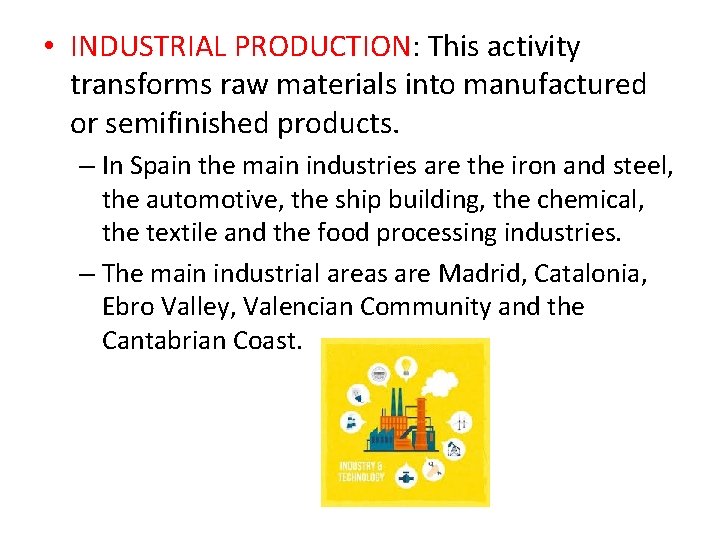 • INDUSTRIAL PRODUCTION: This activity transforms raw materials into manufactured or semifinished products.

– In Spain the main industries are the iron and steel, the automotive, the ship building, the chemical, the textile and the food processing industries.

– The main industrial areas are Madrid, Catalonia, Ebro Valley, Valencian Community and the Cantabrian Coast.

INDUSTRY & TECHNOLOGY